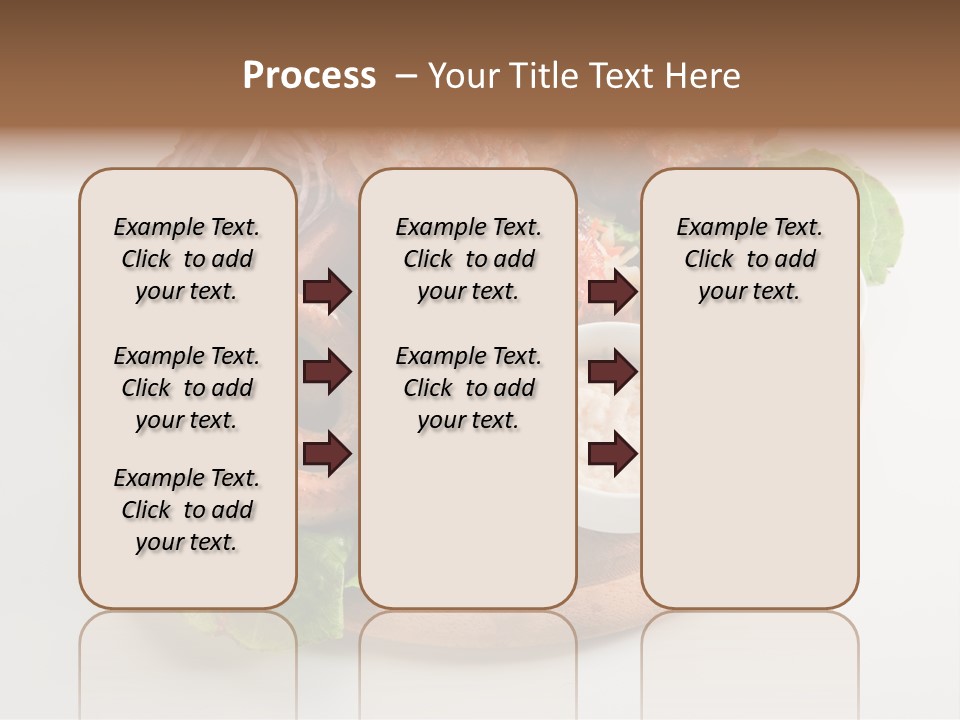 Process – Your Title Text Here

Example Text. Click to add your text.

Example Text. Click to add your text.

Example Text. Click to add your text.

Example Text. Click to add your text.

Example Text. Click to add your text.

Example Text. Click to add your text.